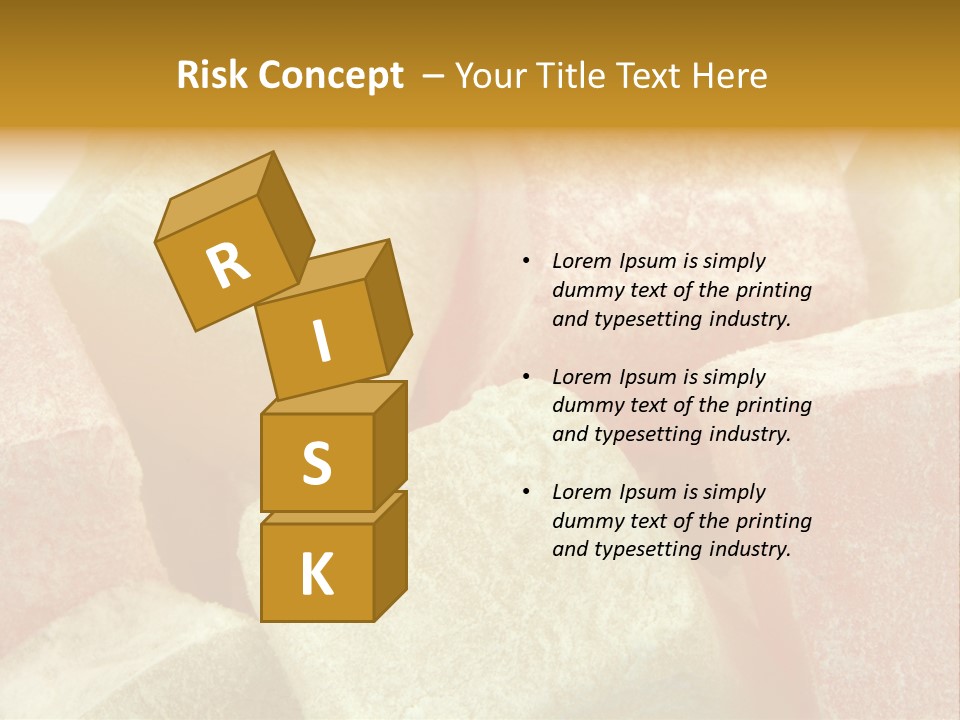 Risk Concept – Your Title Text Here

R

I

S

K

• Lorem Ipsum is simply dummy text of the printing and typesetting industry.

• Lorem Ipsum is simply dummy text of the printing and typesetting industry.

• Lorem Ipsum is simply dummy text of the printing and typesetting industry.